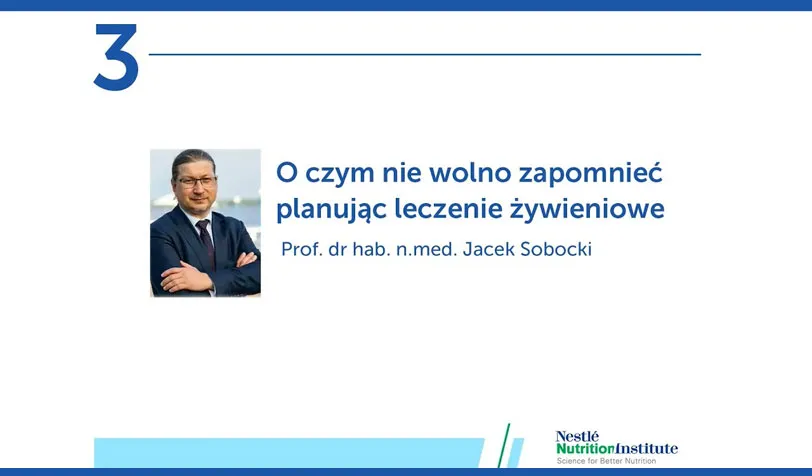 3

O czym nie wolno zapomnieć planując leczenie żywieniowe

Prof. dr hab. n.med. Jacek Sobocki

Nestlé NutritionInstitute
Science for Better Nutrition